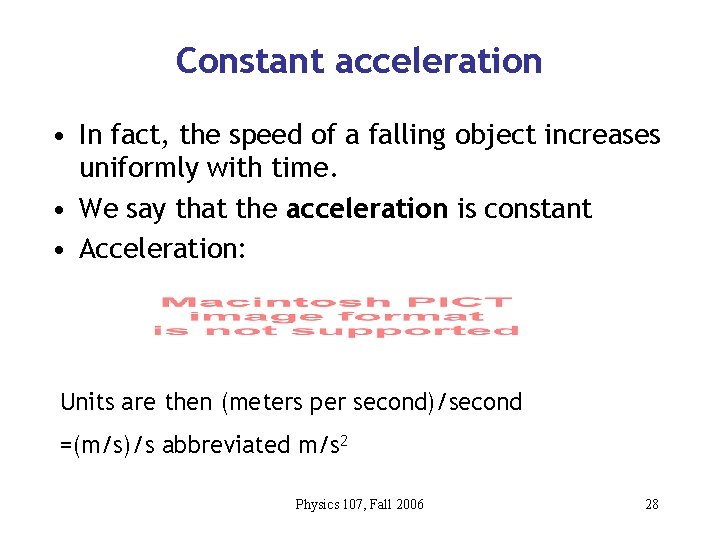 Constant acceleration

• In fact, the speed of a falling object increases uniformly with time.
• We say that the acceleration is constant
• Acceleration:

Macintosh PICT
image format
is not supported

Units are then (meters per second)/second

=(m/s)/s abbreviated $m/s^2$

Physics 107, Fall 2006

28